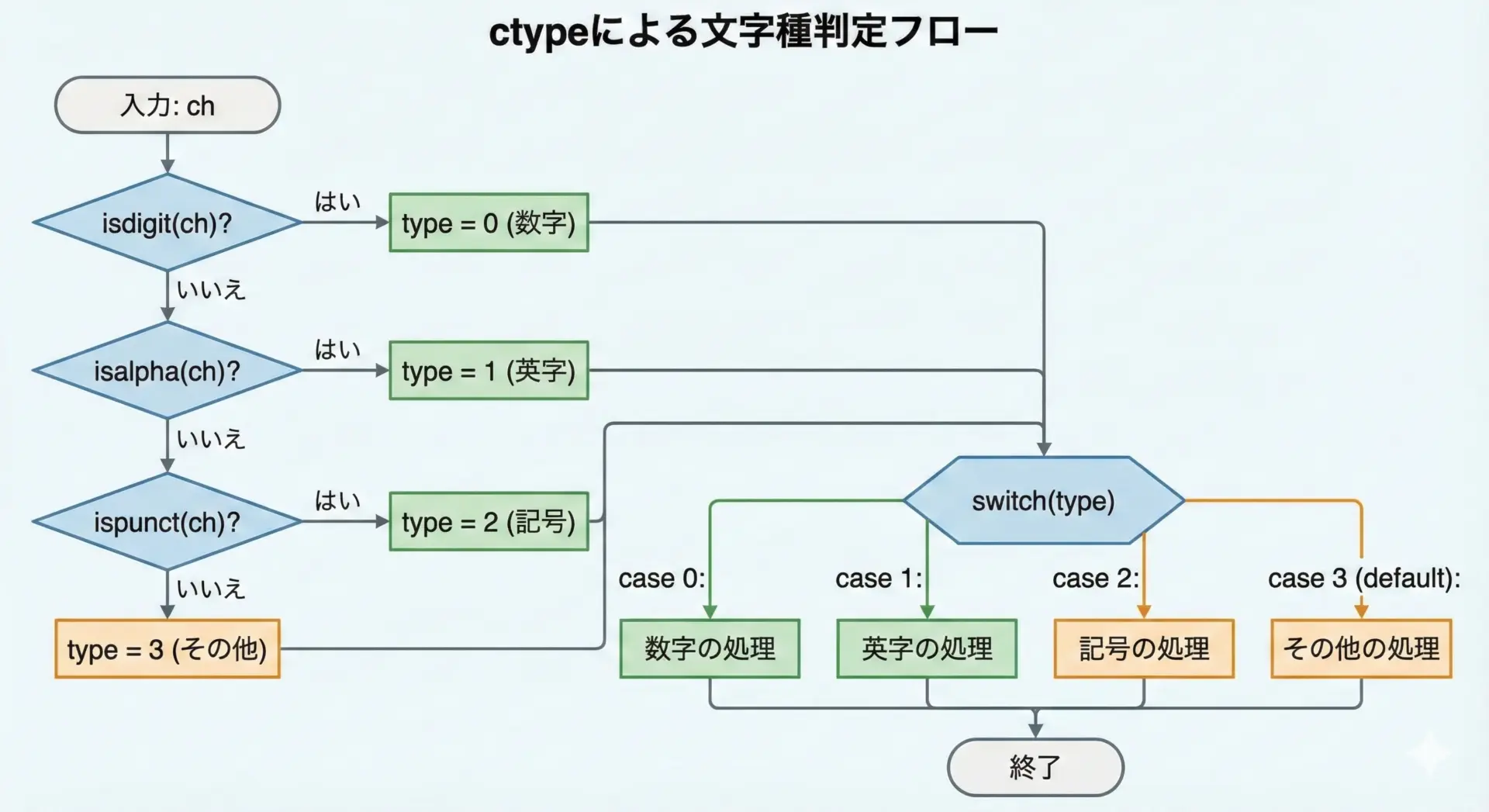 ctypeによる文字種判定フロー

入力: ch

isdigit(ch)?
はい
type = 0 (数字)
いいえ

isalpha(ch)?
はい
type = 1 (英字)
いいえ

ispunct(ch)?
はい
type = 2 (記号)
いいえ

type = 3 (その他)

switch(type)

case 0:
case 1:
case 2:
case 3 (default):

数字の処理
英字の処理
記号の処理
その他の処理

終了